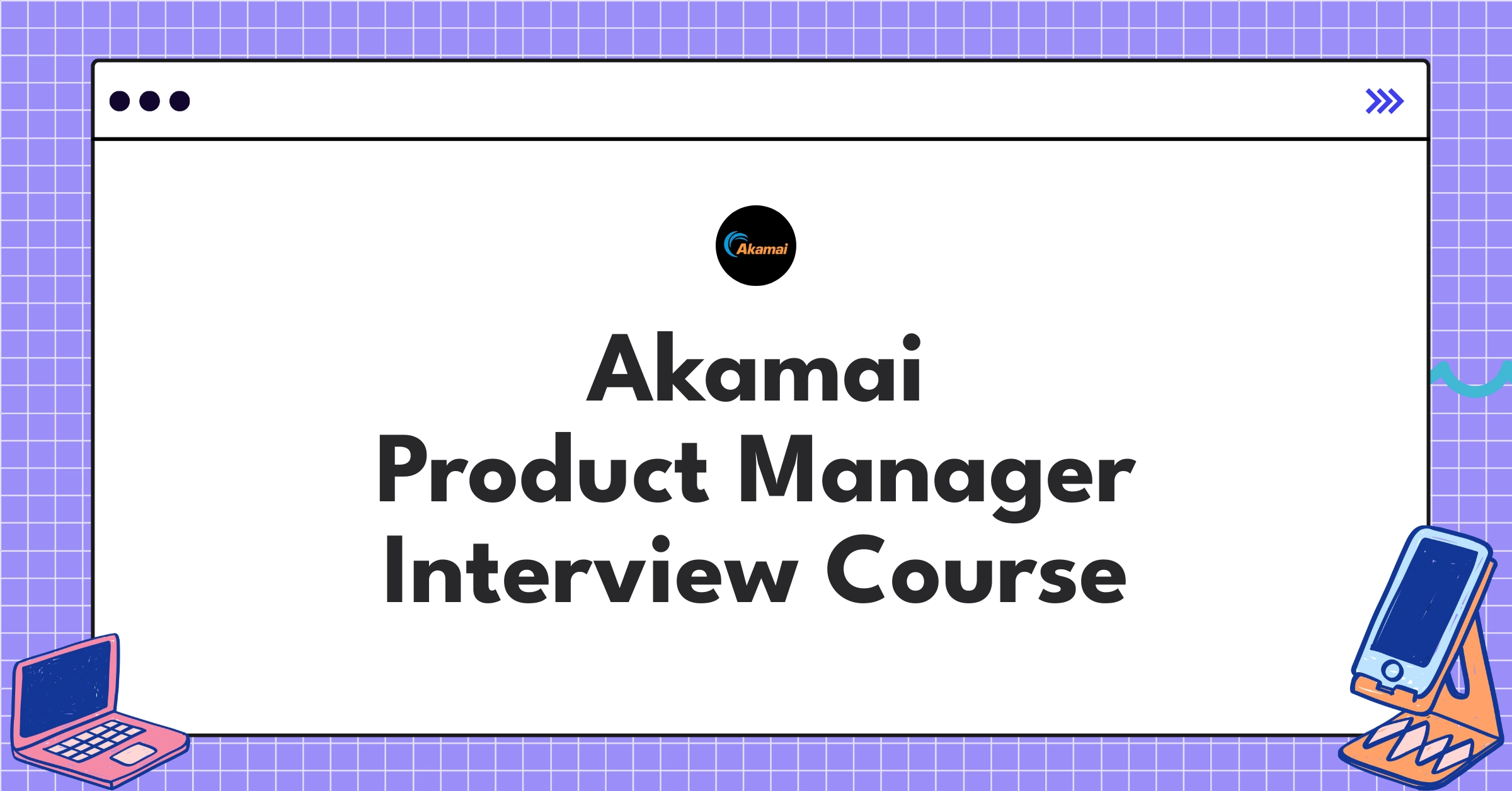 Akamai

Akamai
Product Manager
Interview Course